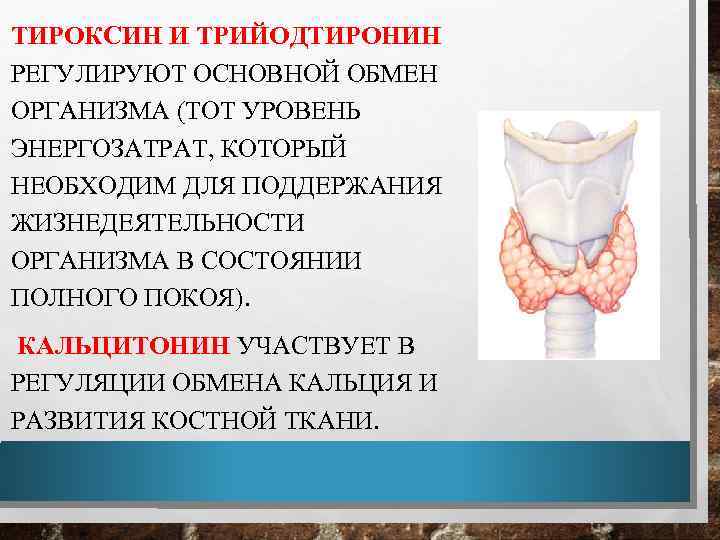 ТИРОКСИН И ТРИЙОДТИРОНИН РЕГУЛИРУЮТ ОСНОВНОЙ ОБМЕН ОРГАНИЗМА (ТОТ УРОВЕНЬ ЭНЕРГОЗАТРАТ, КОТОРЫЙ НЕОБХОДИМ ДЛЯ ПОДДЕРЖАНИЯ ЖИЗНЕДЕЯТЕЛЬНОСТИ ОРГАНИЗМА В СОСТОЯНИИ ПОЛНОГО ПОКОЯ).

КАЛЬЦИТОНИН УЧАСТВУЕТ В РЕГУЛЯЦИИ ОБМЕНА КАЛЬЦИЯ И РАЗВИТИЯ КОСТНОЙ ТКАНИ.